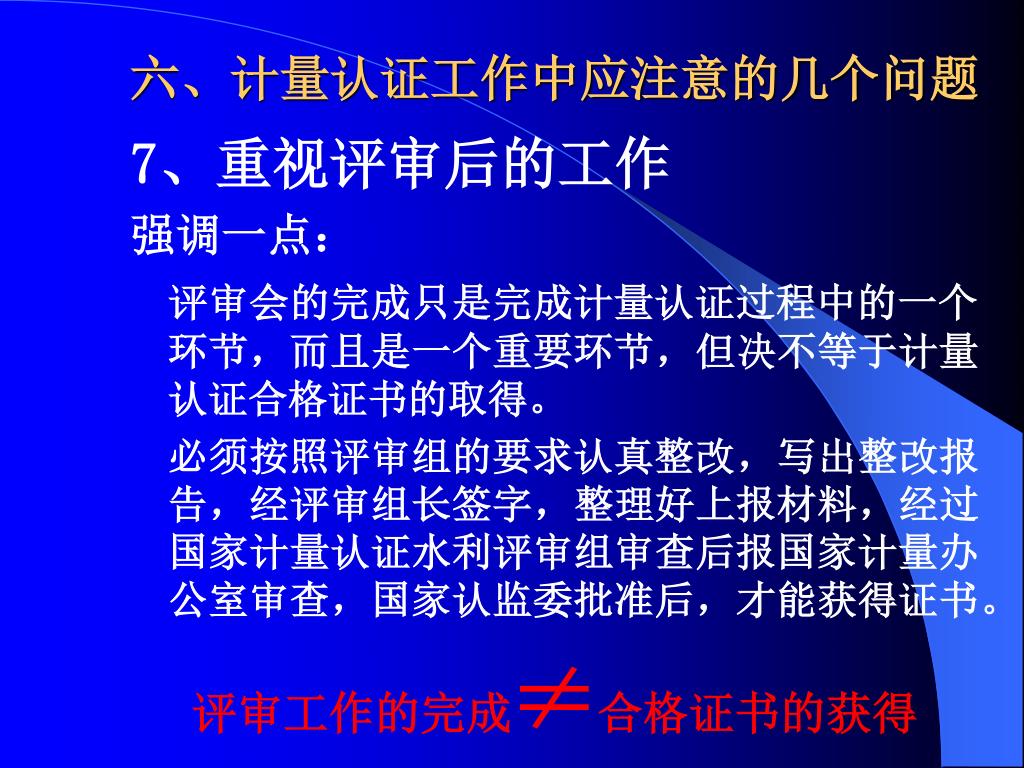 六、计量认证工作中应注意的几个问题

7、重视评审后的工作

强调一点：

评审会的完成只是完成计量认证过程中的一个环节，而且是一个重要环节，但决不等于计量认证合格证书的取得。

必须按照评审组的要求认真整改，写出整改报告，经评审组长签字，整理好上报材料，经过国家计量认证水利评审组审查后报国家计量办公室审查，国家认监委批准后，才能获得证书。

评审工作的完成$\neq$合格证书的获得